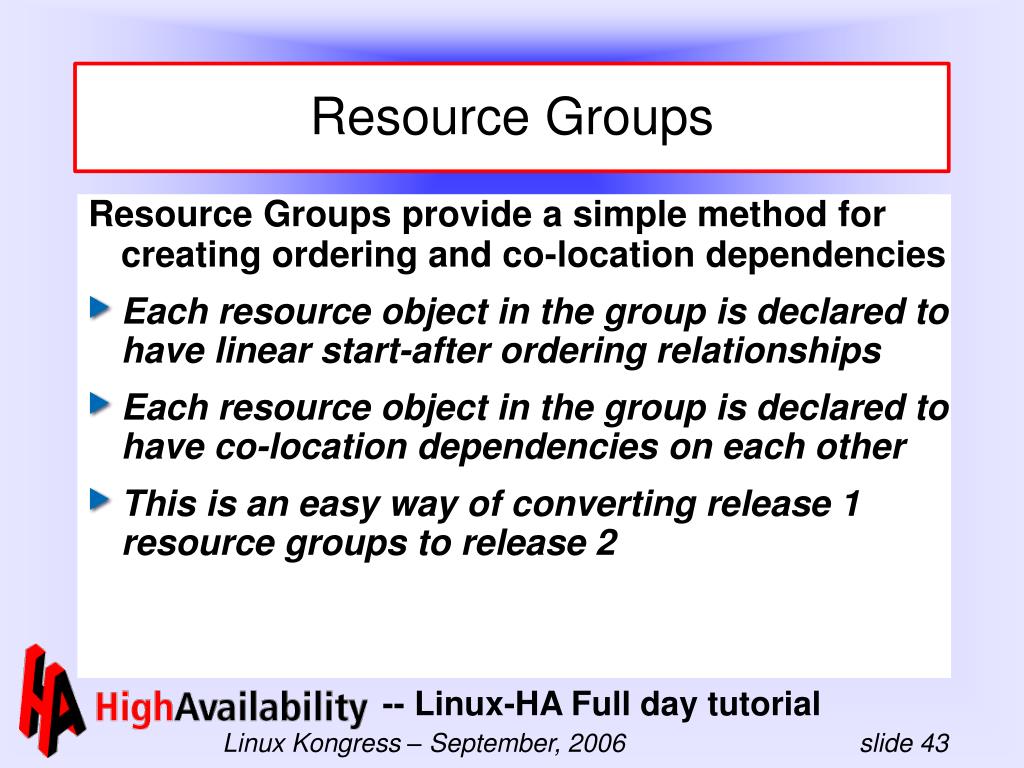 Resource Groups

Resource Groups provide a simple method for creating ordering and co-location dependencies

Each resource object in the group is declared to have linear start-after ordering relationships

Each resource object in the group is declared to have co-location dependencies on each other

This is an easy way of converting release 1 resource groups to release 2

HA HighAvailability -- Linux-HA Full day tutorial

Linux Kongress – September, 2006 slide 43